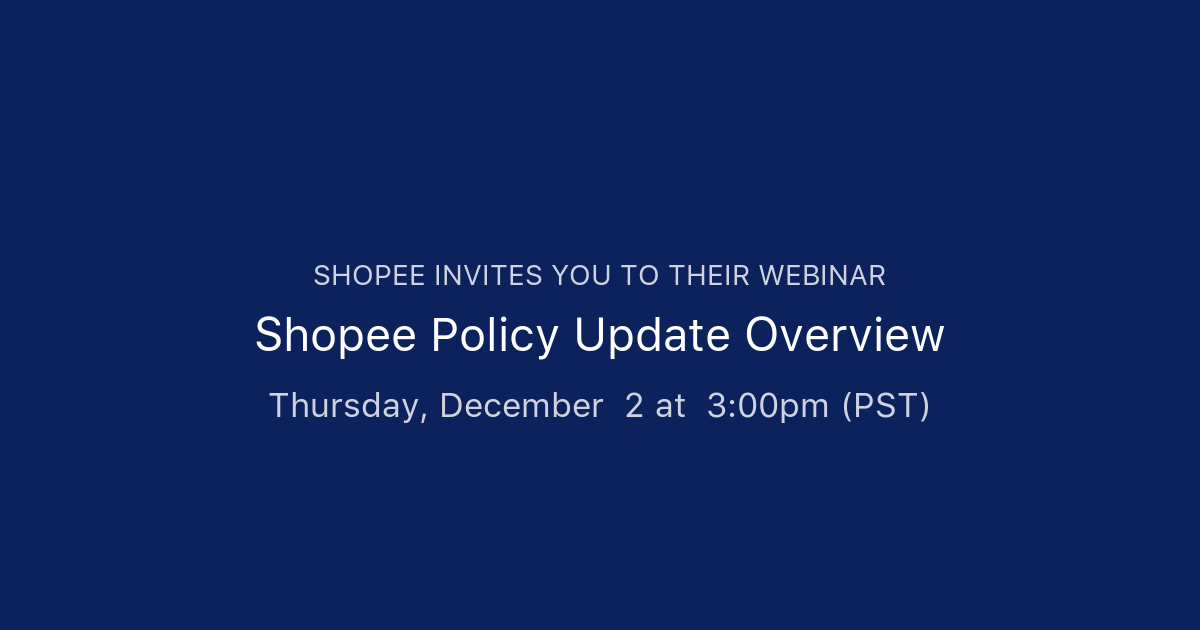 SHOPEE INVITES YOU TO THEIR WEBINAR

Shopee Policy Update Overview

Thursday, December 2 at 3:00pm (PST)